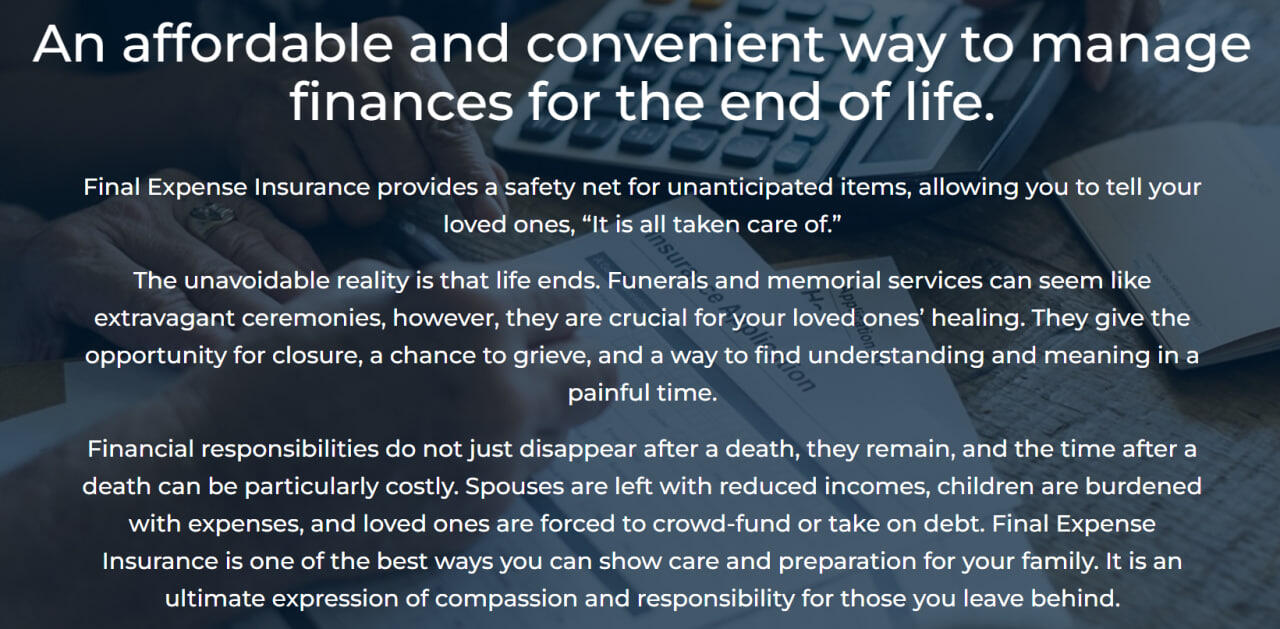 An affordable and convenient way to manage finances for the end of life.

Final Expense Insurance provides a safety net for unanticipated items, allowing you to tell your loved ones, “It is all taken care of.”

The unavoidable reality is that life ends. Funerals and memorial services can seem like extravagant ceremonies, however, they are crucial for your loved ones’ healing. They give the opportunity for closure, a chance to grieve, and a way to find understanding and meaning in a painful time.

Financial responsibilities do not just disappear after a death, they remain, and the time after a death can be particularly costly. Spouses are left with reduced incomes, children are burdened with expenses, and loved ones are forced to crowd-fund or take on debt. Final Expense Insurance is one of the best ways you can show care and preparation for your family. It is an ultimate expression of compassion and responsibility for those you leave behind.